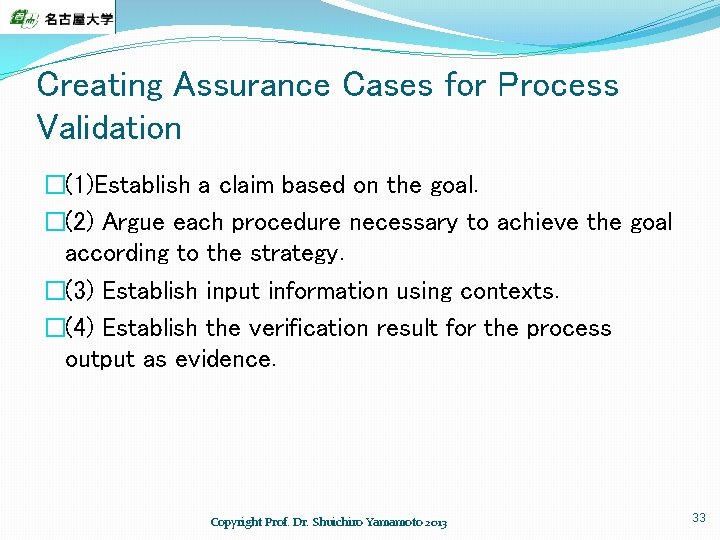 名古屋大学

Creating Assurance Cases for Process Validation

□(1)Establish a claim based on the goal.

□(2) Argue each procedure necessary to achieve the goal according to the strategy.

□(3) Establish input information using contexts.

□(4) Establish the verification result for the process output as evidence.

Copyright Prof. Dr. Shuichiro Yamamoto 2013

33